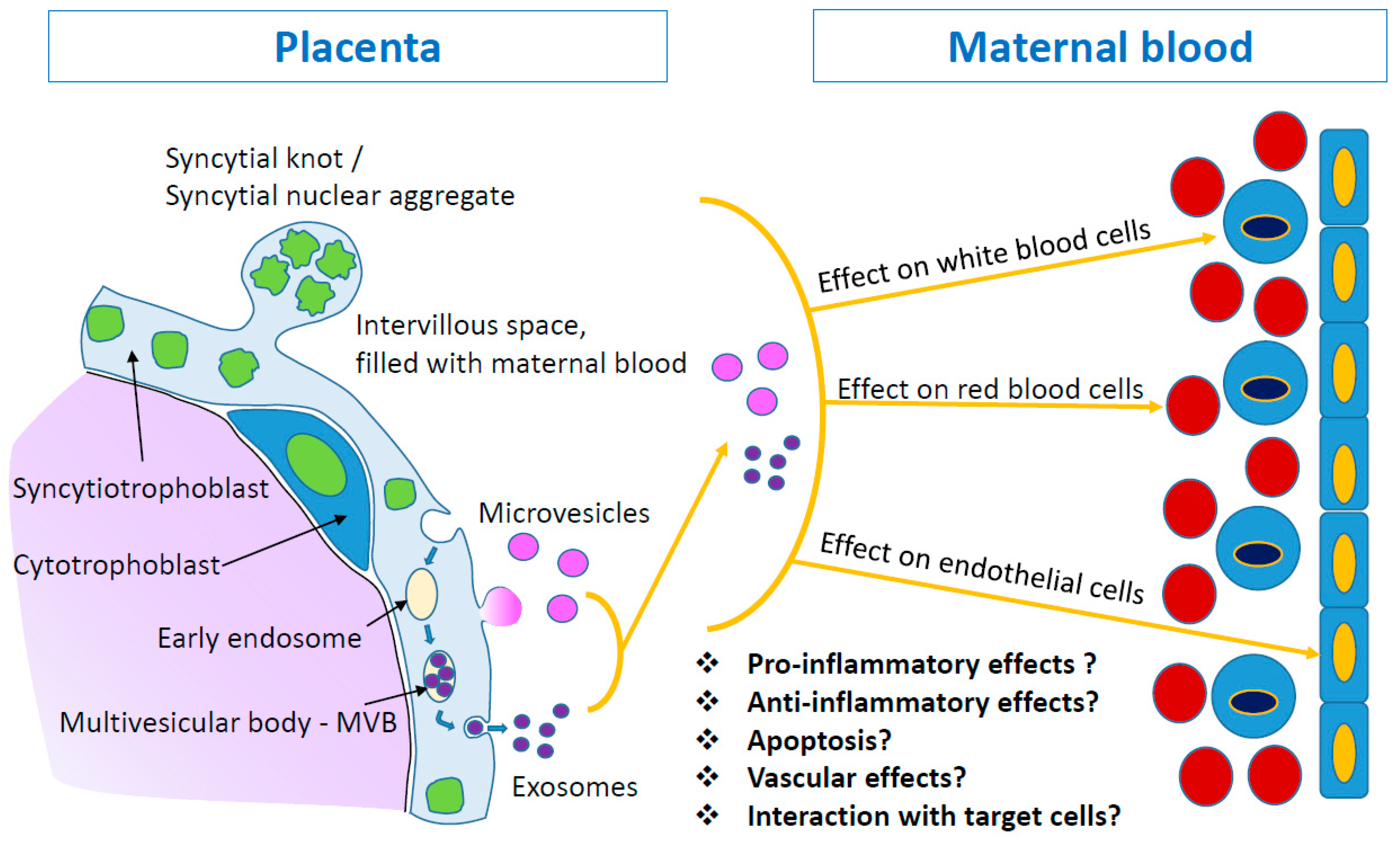 Placenta

Maternal blood

Syncytial knot / Syncytial nuclear aggregate

Intervillous space, filled with maternal blood

Syncytiotrophoblast

Cytotrophoblast

Early endosome

Multivesicular body - MVB

Microvesicles

Exosomes

Effect on white blood cells

Effect on red blood cells

Effect on endothelial cells

❖ Pro-inflammatory effects ?
❖ Anti-inflammatory effects?
❖ Apoptosis?
❖ Vascular effects?
❖ Interaction with target cells?